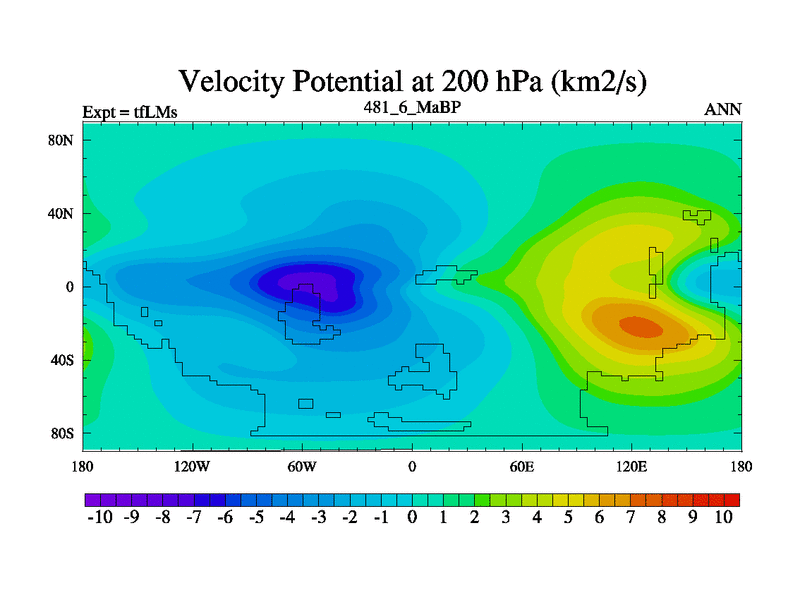 Velocity Potential at 200 hPa (km2/s)

Expt = tfLMs

481_6_MaBP

ANN

80N
40N
0
40S
80S

180
120W
60W
0
60E
120E
180

-10 -9 -8 -7 -6 -5 -4 -3 -2 -1 0 1 2 3 4 5 6 7 8 9 10